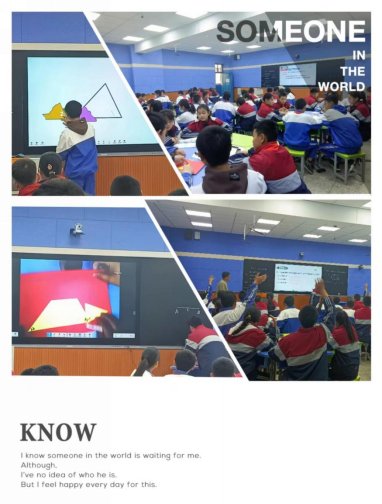 SOMEONE
IN
THE
WORLD

KNOW

I know someone in the world is waiting for me.
Although,
I've no idea of who he is.
But I feel happy every day for this.